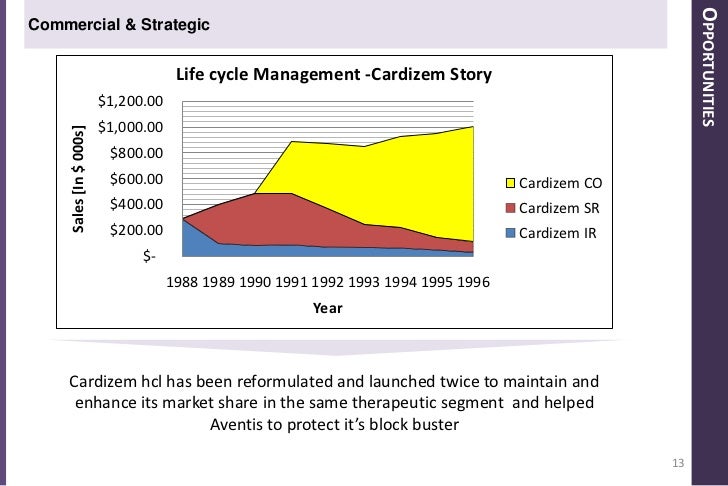 Commercial & Strategic

OPPORTUNITIES

Life cycle Management -Cardizem Story

Sales [In $ 000s]

$1,200.00
$1,000.00
$800.00
$600.00
$400.00
$200.00
$-

1988 1989 1990 1991 1992 1993 1994 1995 1996

Year

Cardizem CO
Cardizem SR
Cardizem IR

Cardizem hcl has been reformulated and launched twice to maintain and enhance its market share in the same therapeutic segment and helped Aventis to protect it's block buster

13